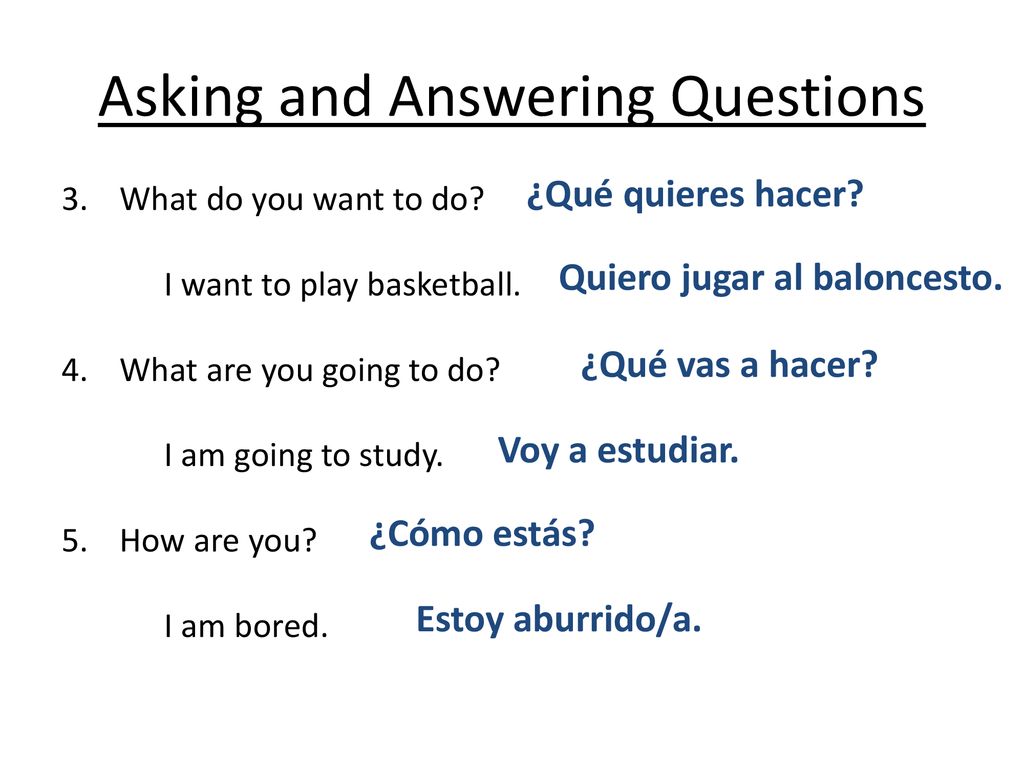 Asking and Answering Questions

3. What do you want to do? ¿Qué quieres hacer?

I want to play basketball. Quiero jugar al baloncesto.

4. What are you going to do? ¿Qué vas a hacer?

I am going to study. Voy a estudiar.

5. How are you? ¿Cómo estás?

I am bored. Estoy aburrido/a.